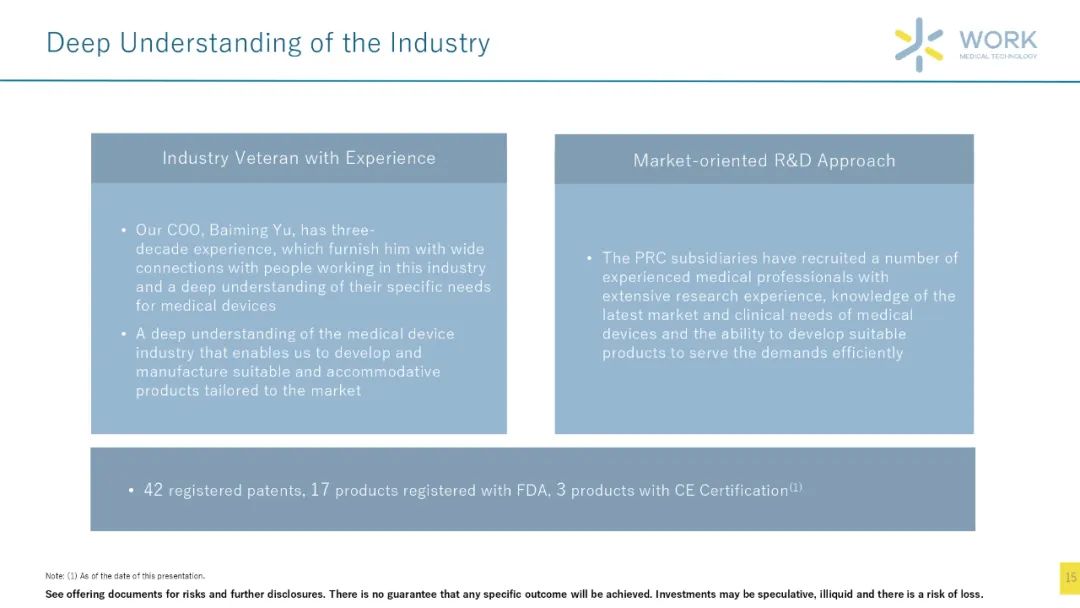 Deep Understanding of the Industry

WORK
MEDICAL TECHNOLOGY

Industry Veteran with Experience

• Our COO, Baiming Yu, has three-decade experience, which furnish him with wide connections with people working in this industry and a deep understanding of their specific needs for medical devices

• A deep understanding of the medical device industry that enables us to develop and manufacture suitable and accommodative products tailored to the market

Market-oriented R&D Approach

• The PRC subsidiaries have recruited a number of experienced medical professionals with extensive research experience, knowledge of the latest market and clinical needs of medical devices and the ability to develop suitable products to serve the demands efficiently

• 42 registered patents, 17 products registered with FDA, 3 products with CE Certification$^{(1)}$

Note: (1) As of the date of this presentation.

See offering documents for risks and further disclosures. There is no guarantee that any specific outcome will be achieved. Investments may be speculative, illiquid and there is a risk of loss.

15